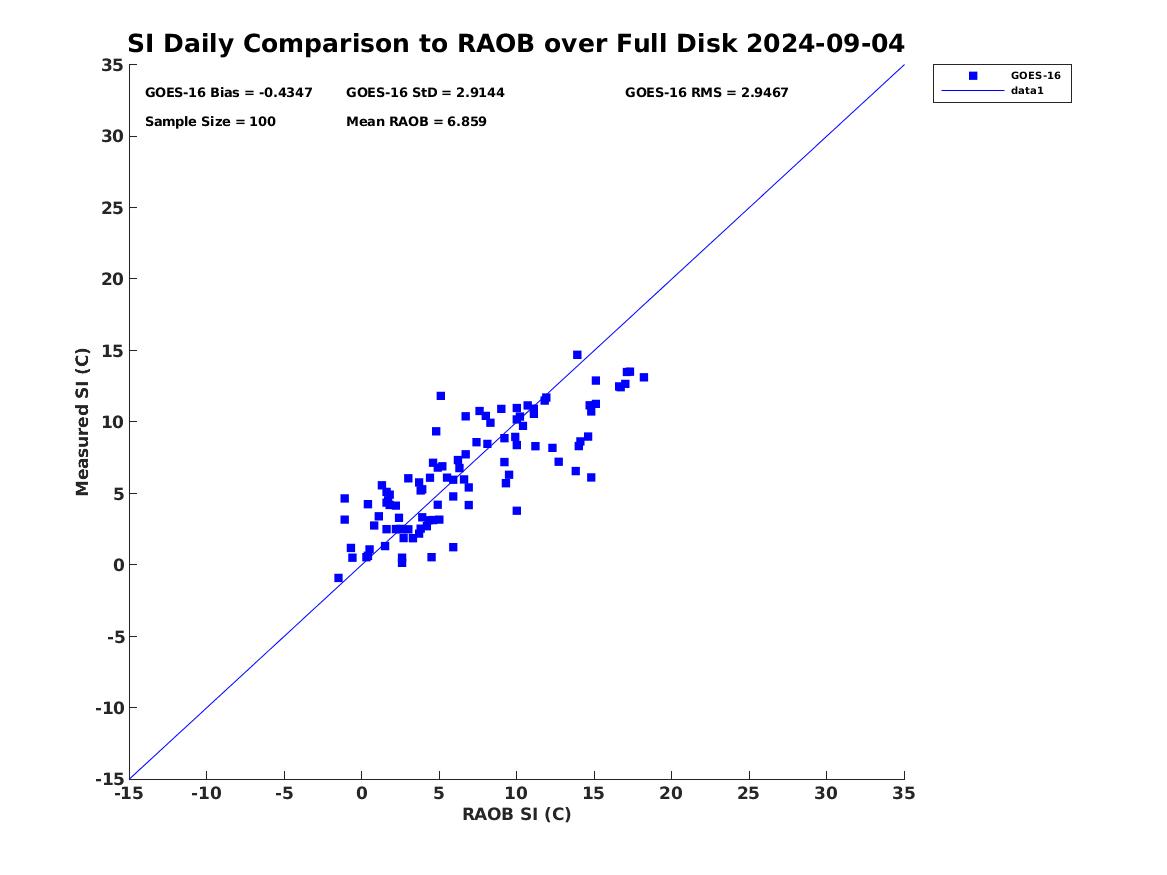 SI Daily Comparison to RAOB over Full Disk 2024-09-04

GOES-16 Bias = -0.4347
GOES-16 StD = 2.9144
GOES-16 RMS = 2.9467
Sample Size = 100
Mean RAOB = 6.859

GOES-16
data1

Measured SI (C)
35
30
25
20
15
10
5
0
-5
-10
-15

-15 -10 -5 0 5 10 15 20 25 30 35
RAOB SI (C)